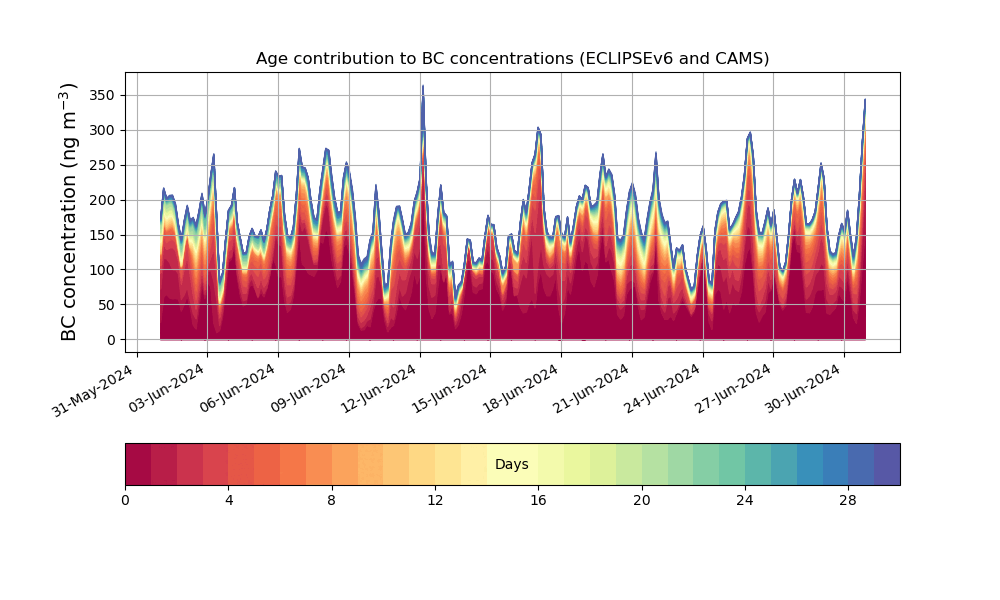 Age contribution to BC concentrations (ECLIPSEv6 and CAMS)

BC concentration (ng m$^{-3}$)

350
300
250
200
150
100
50
0

31-May-2024
03-Jun-2024
06-Jun-2024
09-Jun-2024
12-Jun-2024
15-Jun-2024
18-Jun-2024
21-Jun-2024
24-Jun-2024
27-Jun-2024
30-Jun-2024

Days

0
4
8
12
16
20
24
28